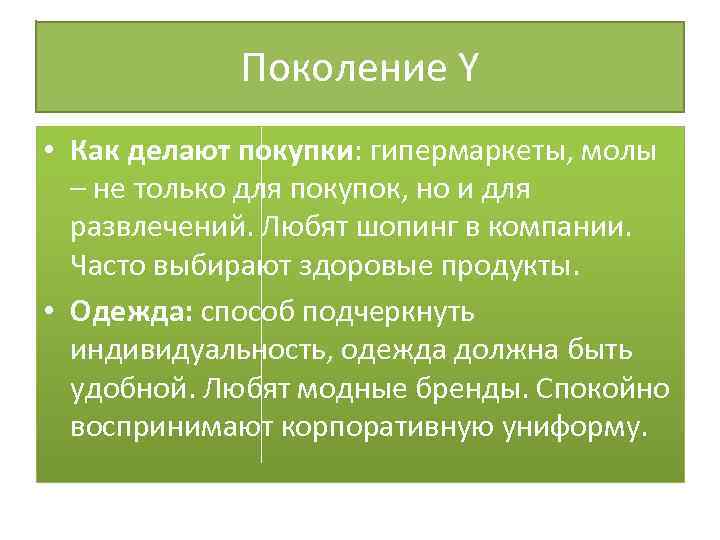 Поколение Y

• Как делают покупки: гипермаркеты, молы – не только для покупок, но и для развлечений. Любят шопинг в компании. Часто выбирают здоровые продукты.

• Одежда: способ подчеркнуть индивидуальность, одежда должна быть удобной. Любят модные бренды. Спокойно воспринимают корпоративную униформу.